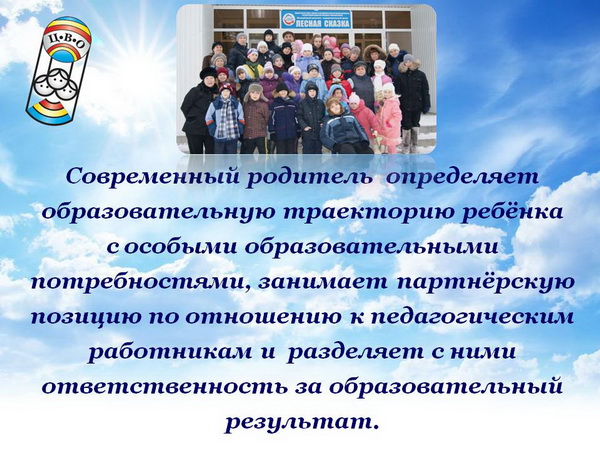 П•В•О

ЛЕСНАЯ СКАЗКА

Современный родитель определяет образовательную траекторию ребёнка с особыми образовательными потребностями, занимает партнёрскую позицию по отношению к педагогическим работникам и разделяет с ними ответственность за образовательный результат.